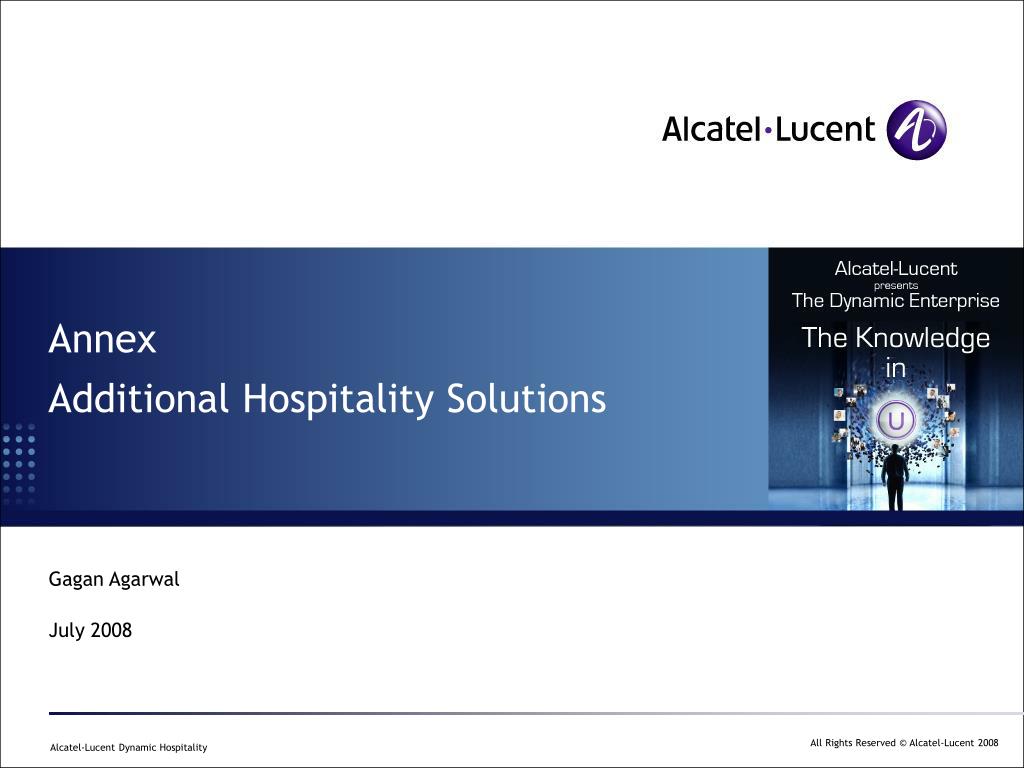 Alcatel·Lucent

Annex

Additional Hospitality Solutions

Alcatel-Lucent
presents
The Dynamic Enterprise

The Knowledge in U

Gagan Agarwal

July 2008

Alcatel-Lucent Dynamic Hospitality

All Rights Reserved © Alcatel-Lucent 2008